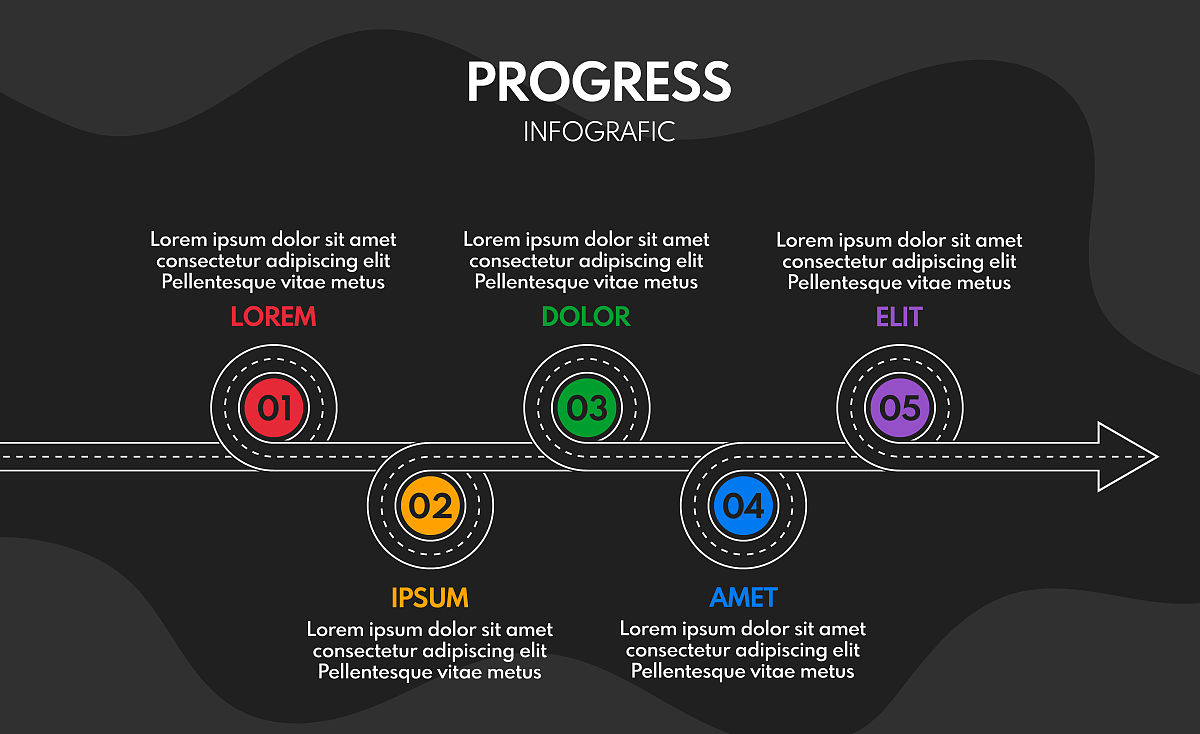 PROGRESS
INFOGRAFIC

Lorem ipsum dolor sit amet consectetur adipiscing elit Pellentesque vitae metus

LOREM

01

Lorem ipsum dolor sit amet consectetur adipiscing elit Pellentesque vitae metus

DOLOR

03

Lorem ipsum dolor sit amet consectetur adipiscing elit Pellentesque vitae metus

ELIT

05

02

IPSUM

Lorem ipsum dolor sit amet consectetur adipiscing elit Pellentesque vitae metus

04

AMET

Lorem ipsum dolor sit amet consectetur adipiscing elit Pellentesque vitae metus